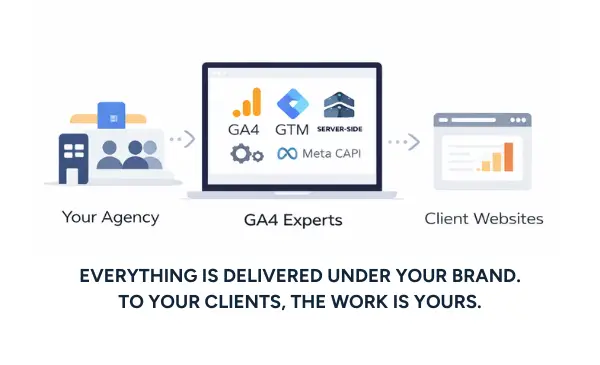 GA4 GTM SERVER-SIDE
Meta CAPI

Your Agency

GA4 Experts

Client Websites

EVERYTHING IS DELIVERED UNDER YOUR BRAND.
TO YOUR CLIENTS, THE WORK IS YOURS.